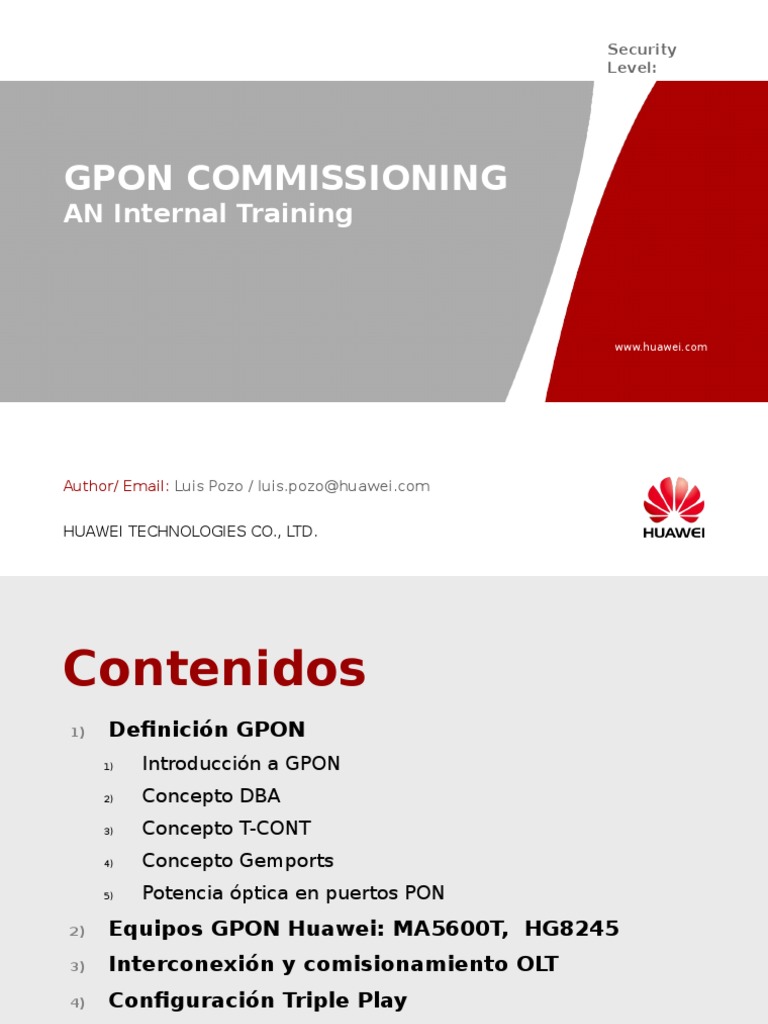 Security Level:

GPON COMMISSIONING
AN Internal Training

www.huawei.com

Author/ Email: Luis Pozo / luis.pozo@huawei.com

HUAWEI TECHNOLOGIES CO., LTD.

HUAWEI

Contenidos

1) Definición GPON
1) Introducción a GPON
2) Concepto DBA
3) Concepto T-CONT
4) Concepto Gemports
5) Potencia óptica en puertos PON
2) Equipos GPON Huawei: MA5600T, HG8245
3) Interconexión y comisionamiento OLT
4) Configuración Triple Play